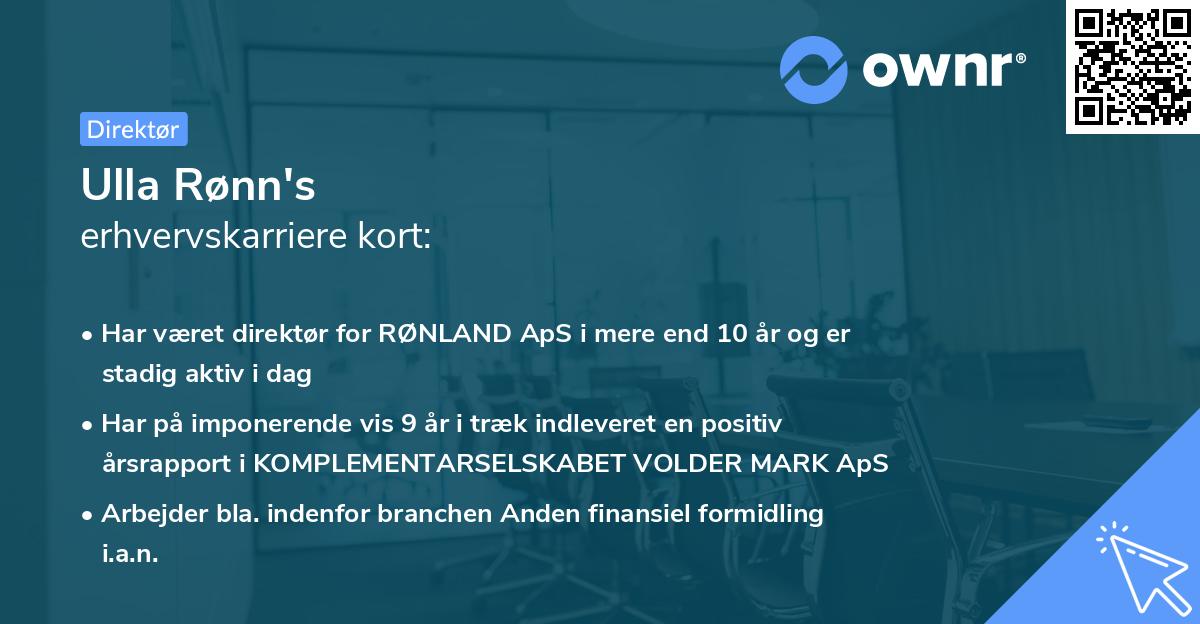 ownr®

Direktør

Ulla Rønn's

erhvervskarriere kort:

• Har været direktør for RØNLAND ApS i mere end 10 år og er stadig aktiv i dag

• Har på imponerende vis 9 år i træk indleveret en positiv årsrapport i KOMPLEMENTARSELSKABET VOLDER MARK ApS

• Arbejder bla. indenfor branchen Anden finansiel formidling i.a.n.